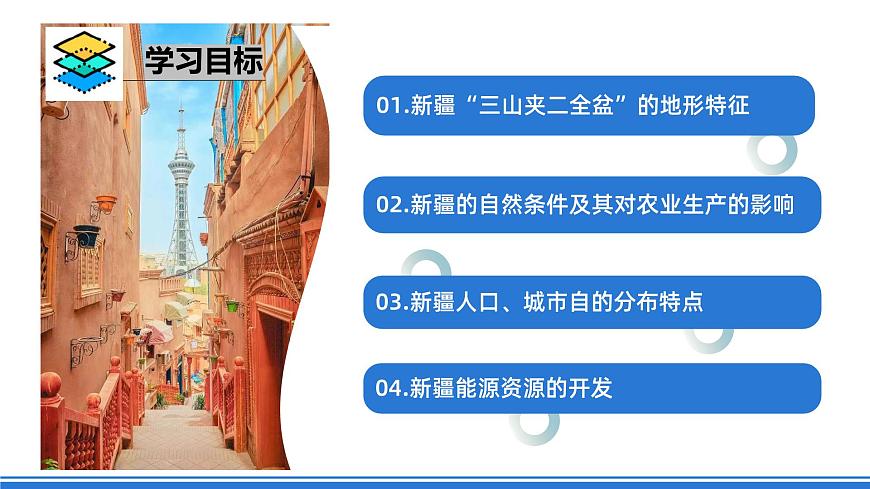 学习目标

01.新疆“三山夹二全盆”的地形特征

02.新疆的自然条件及其对农业生产的影响

03.新疆人口、城市自的分布特点

04.新疆能源资源的开发